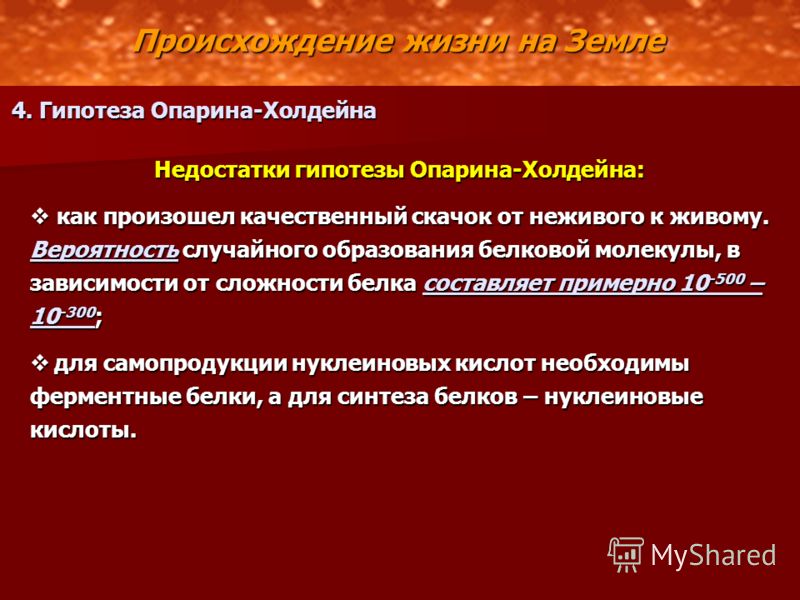 Происхождение жизни на Земле

4. Гипотеза Опарина-Холдейна

Недостатки гипотезы Опарина-Холдейна:

❖ как произошел качественный скачок от неживого к живому. Вероятность случайного образования белковой молекулы, в зависимости от сложности белка составляет примерно $10^{-500}$ – $10^{-300}$;

❖ для самопродукции нуклеиновых кислот необходимы ферментные белки, а для синтеза белков – нуклеиновые кислоты.

MyShared